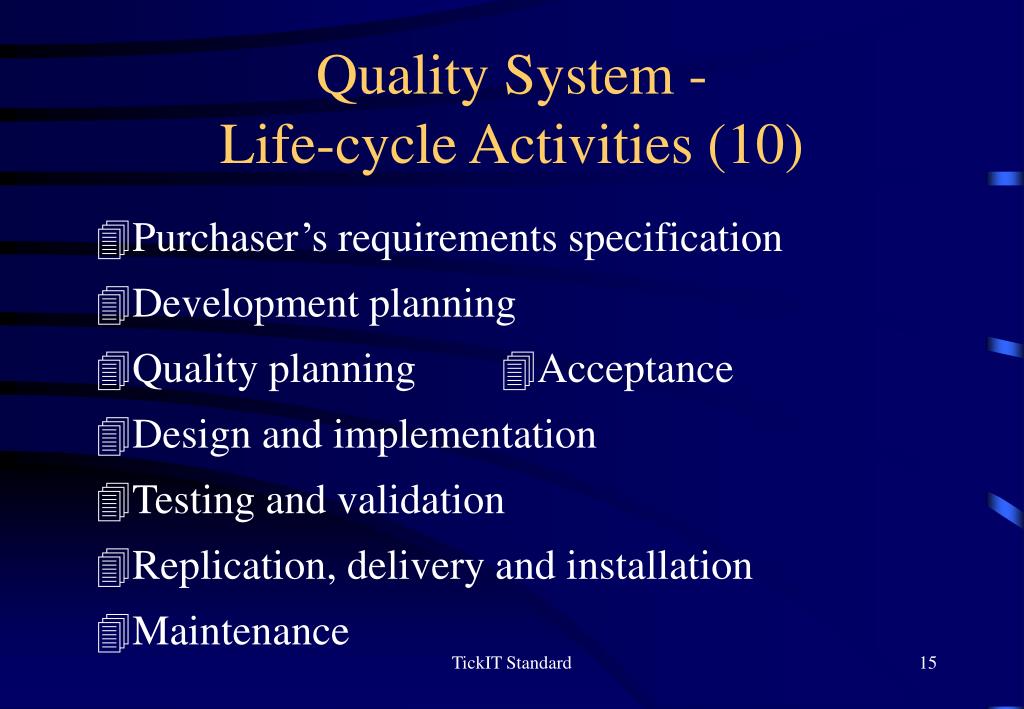 Quality System -
Life-cycle Activities (10)

Purchaser’s requirements specification

Development planning

Quality planning

Acceptance

Design and implementation

Testing and validation

Replication, delivery and installation

Maintenance

TickIT Standard

15